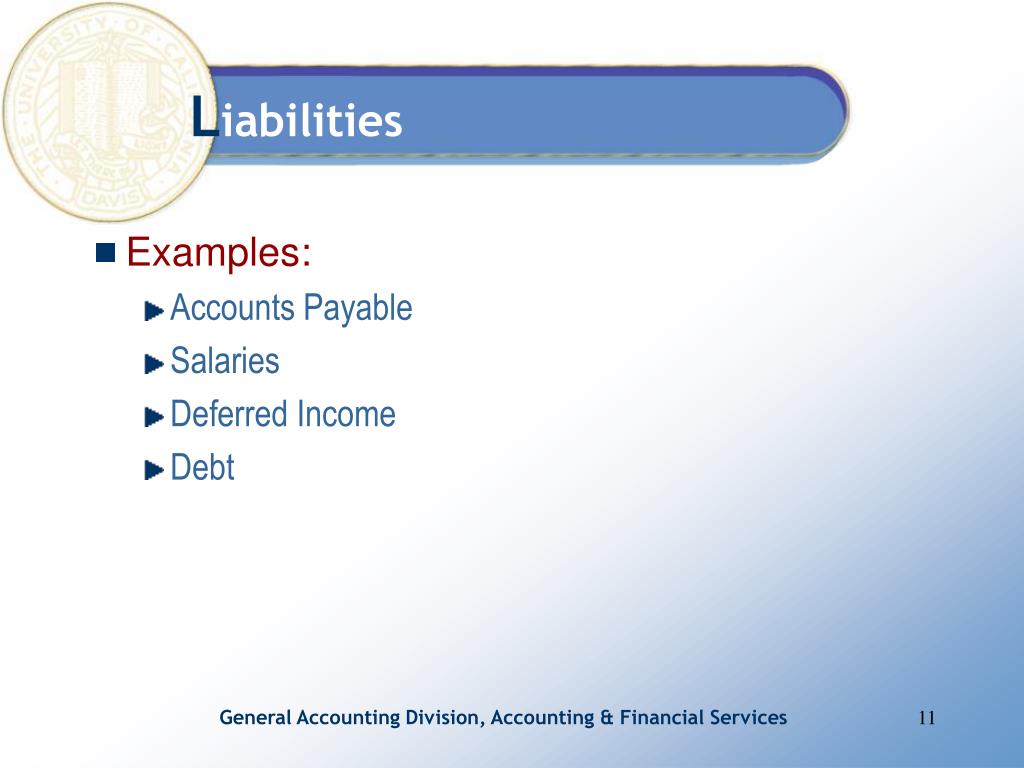 THE UNIVERSITY OF CALIFORNIA
LET THERE BE LIGHT
DAVIS

Liabilities

Examples:

Accounts Payable

Salaries

Deferred Income

Debt

General Accounting Division, Accounting & Financial Services

11